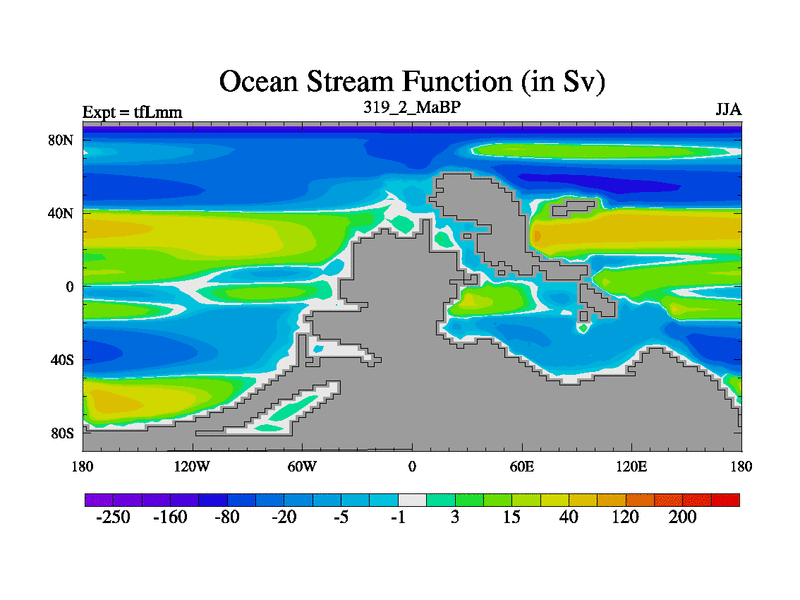 Ocean Stream Function (in Sv)

Expt = tfLmm

319_2_MaBP

JJA

80N
40N
0
40S
80S

180
120W
60W
0
60E
120E
180

-250
-160
-80
-20
-5
-1
3
15
40
120
200